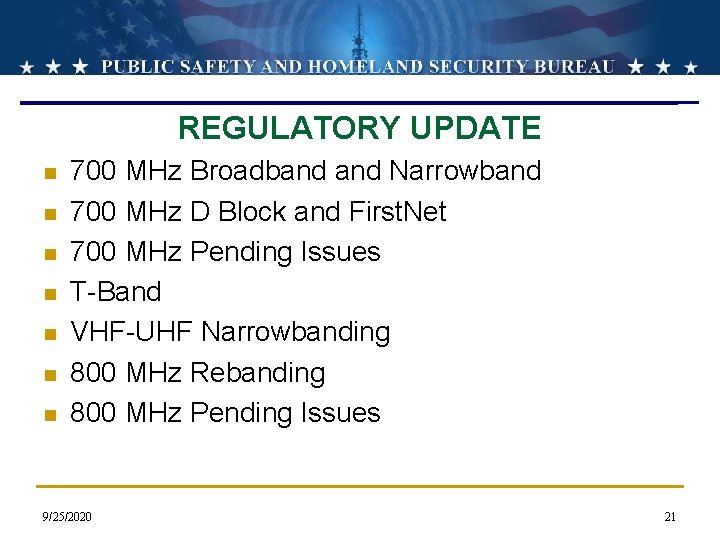 ★ ★ ★ PUBLIC SAFETY AND HOMELAND SECURITY BUREAU ★ ★ ★

REGULATORY UPDATE

- 700 MHz Broadband and Narrowband
- 700 MHz D Block and FirstNet
- 700 MHz Pending Issues
- T-Band
- VHF-UHF Narrowbanding
- 800 MHz Rebanding
- 800 MHz Pending Issues

9/25/2020

21